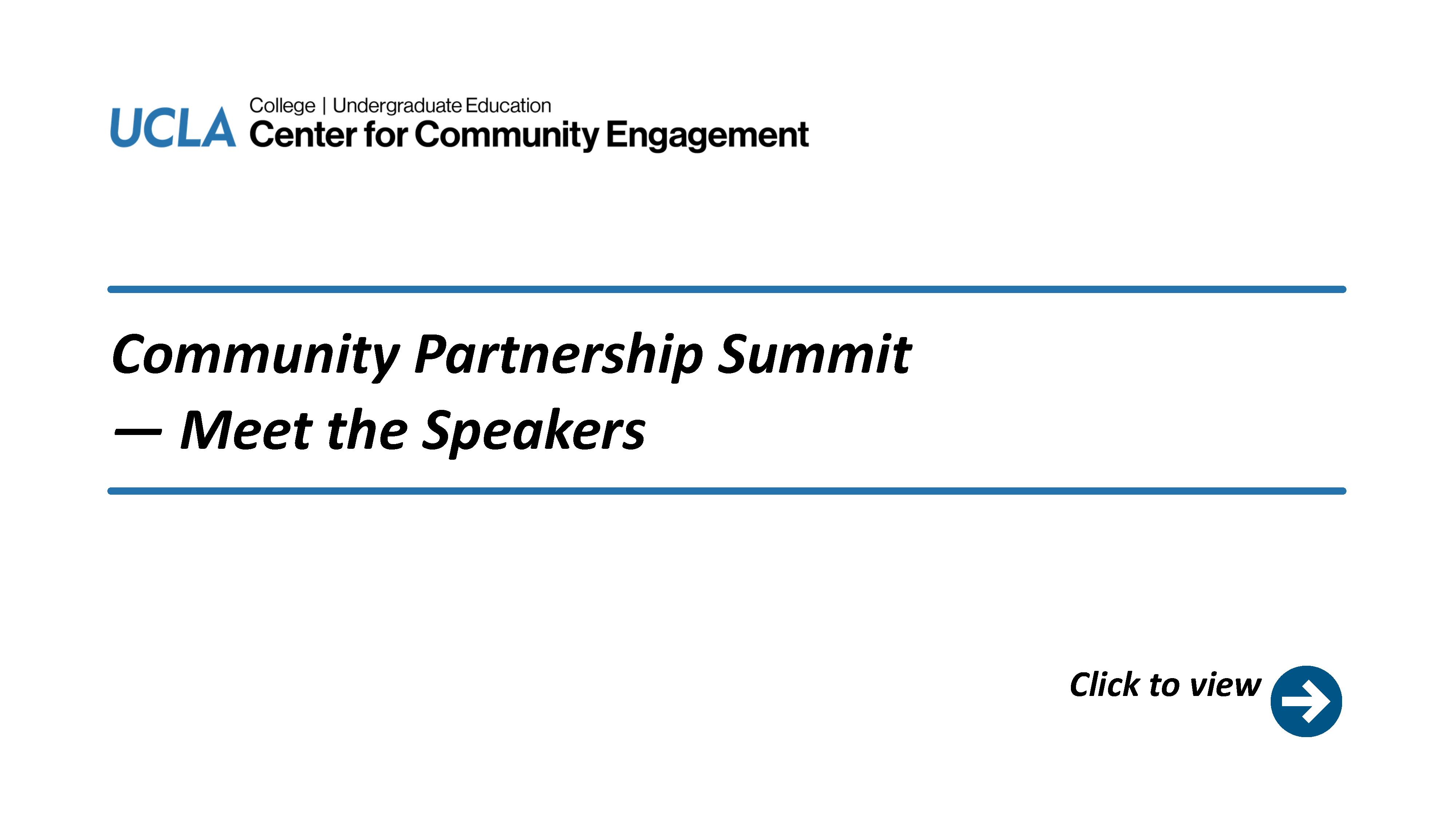 UCLA College | Undergraduate Education
Center for Community Engagement

Community Partnership Summit
— Meet the Speakers

Click to view